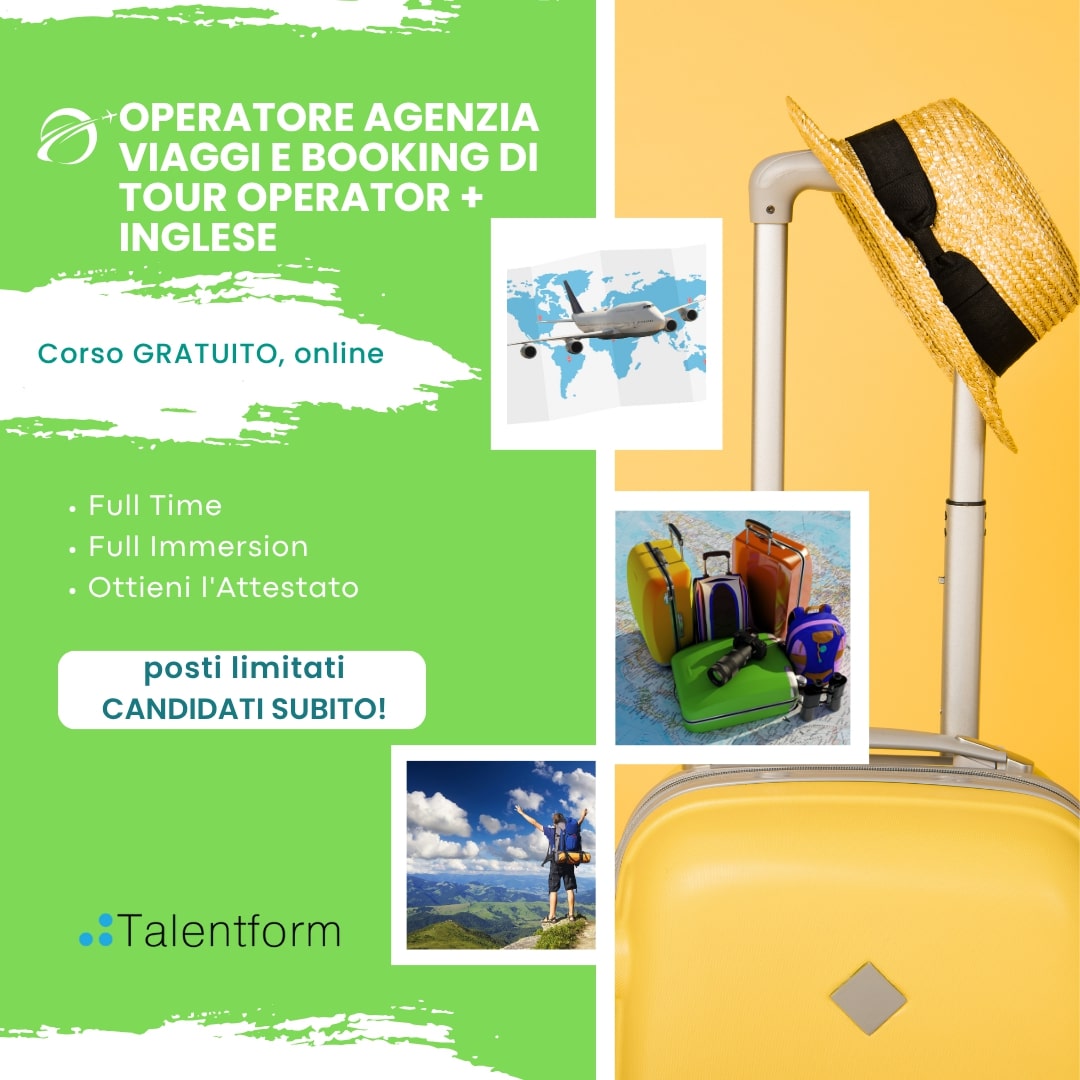 OPERATORE AGENZIA VIAGGI E BOOKING DI TOUR OPERATOR + INGLESE

Corso GRATUITO, online

• Full Time
• Full Immersion
• Ottieni l'Attestato

posti limitati
CANDIDATI SUBITO!

Talentform